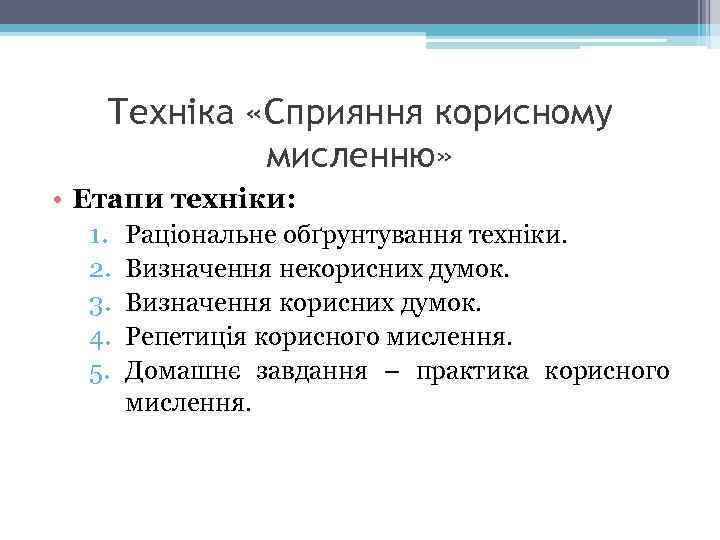 Техніка «Сприяння корисному мисленню»

• Етапи техніки:
1. Раціональне обґрунтування техніки.
2. Визначення некорисних думок.
3. Визначення корисних думок.
4. Репетиція корисного мислення.
5. Домашнє завдання – практика корисного мислення.